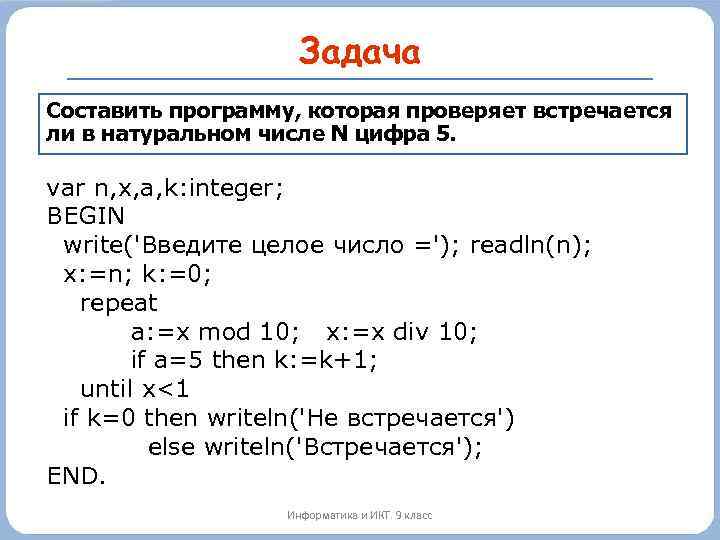 Задача

Составить программу, которая проверяет встречается ли в натуральном числе N цифра 5.

var n,x,a,k:integer;
BEGIN
  write('Введите целое число ='); readln(n);
  x:=n; k:=0;
    repeat
        a:=x mod 10;   x:=x div 10;
        if a=5 then k:=k+1;
    until x<1
  if k=0 then writeln('Не встречается')
          else writeln('Встречается');
END.

Информатика и ИКТ. 9 класс